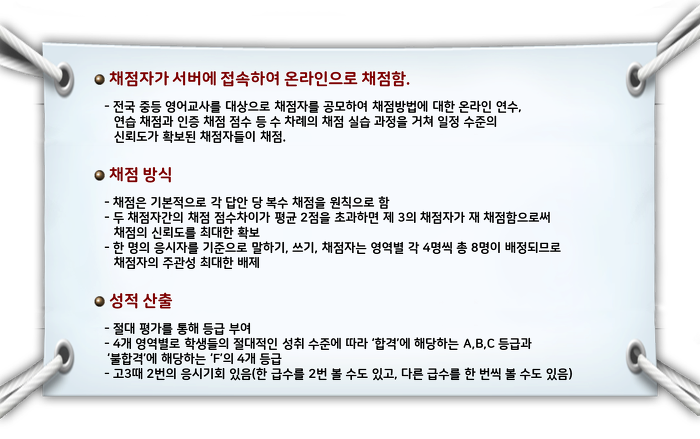 채점자가 서버에 접속하여 온라인으로 채점함.

- 전국 중등 영어교사를 대상으로 채점자를 공모하여 채점방법에 대한 온라인 연수, 연습 채점과 인증 채점 점수 등 수 차례의 채점 실습 과정을 거쳐 일정 수준의 신뢰도가 확보된 채점자들이 채점.

채점 방식

- 채점은 기본적으로 각 답안 당 복수 채점을 원칙으로 함
- 두 채점자간의 채점 점수차이가 평균 2점을 초과하면 제 3의 채점자가 재 채점함으로써 채점의 신뢰도를 최대한 확보
- 한 명의 응시자를 기준으로 말하기, 쓰기, 채점자는 영역별 각 4명씩 총 8명이 배정되므로 채점자의 주관성 최대한 배제

성적 산출

- 절대 평가를 통해 등급 부여
- 4개 영역별로 학생들의 절대적인 성취 수준에 따라 '합격'에 해당하는 A,B,C 등급과 '불합격'에 해당하는 'F'의 4개 등급
- 고3때 2번의 응시기회 있음(한 급수를 2번 볼 수도 있고, 다른 급수를 한 번씩 볼 수도 있음)